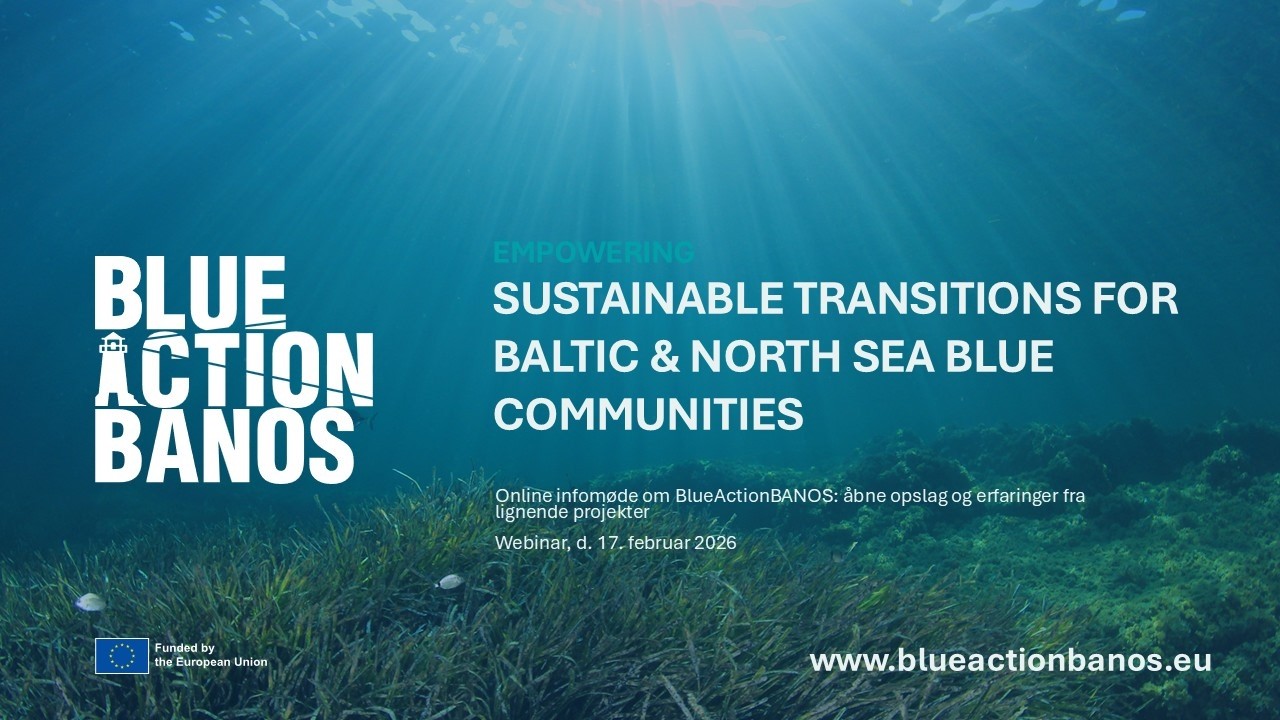 BLUE ACTION BANOS

EMPOWERING
SUSTAINABLE TRANSITIONS FOR BALTIC & NORTH SEA BLUE COMMUNITIES

Online infomøde om BlueActionBANOS: åbne opslag og erfaringer fra lignende projekter

Webinar, d. 17. februar 2026

Funded by the European Union

www.blueactionbanos.eu